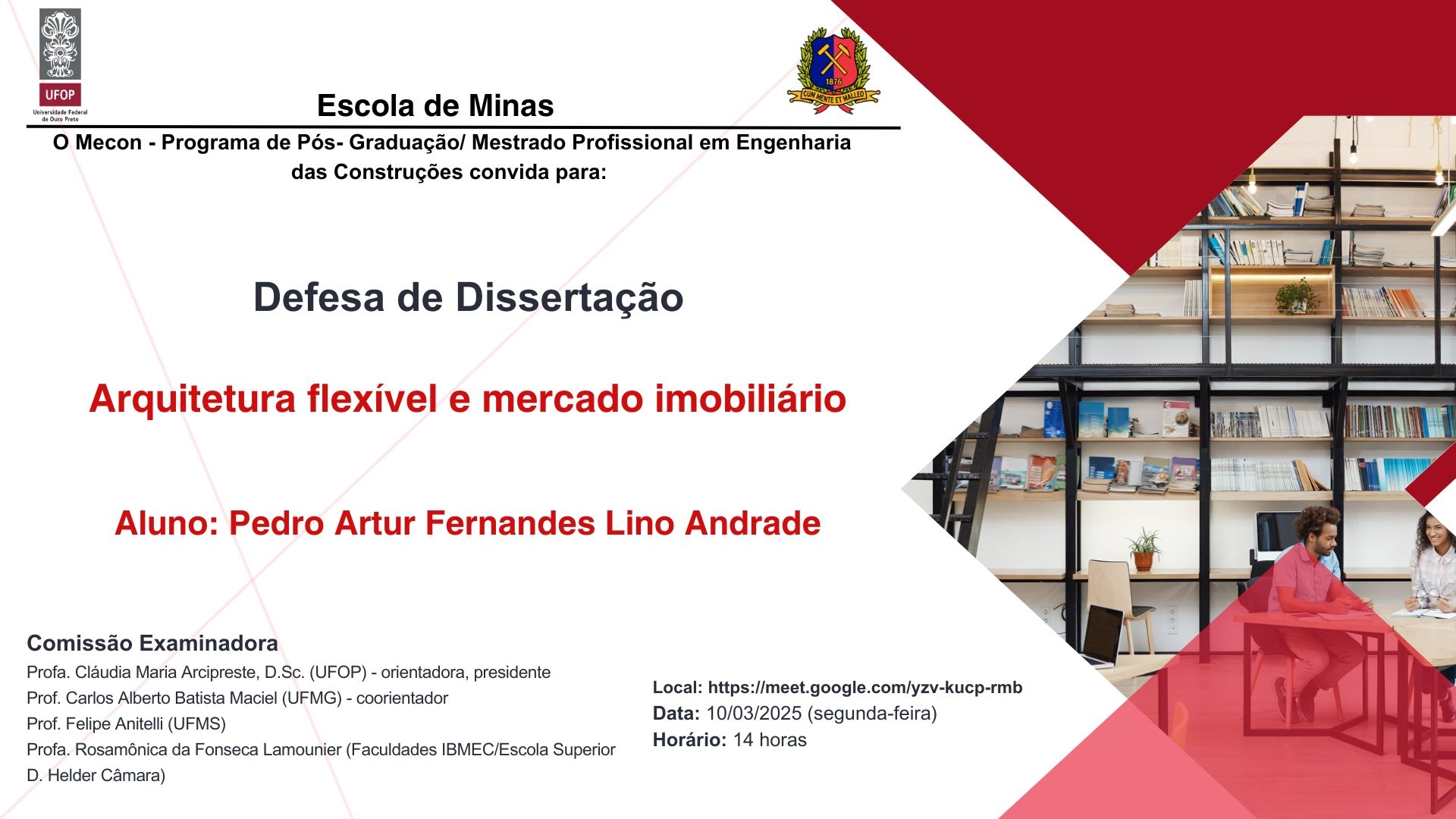 UFOP
Universidade Federal de Ouro Preto

1876
CUM MENTE ET MALLEO

Escola de Minas

O Mecon - Programa de Pós- Graduação/ Mestrado Profissional em Engenharia das Construções convida para:

Defesa de Dissertação

Arquitetura flexível e mercado imobiliário

Aluno: Pedro Artur Fernandes Lino Andrade

Comissão Examinadora
Profa. Cláudia Maria Arcipreste, D.Sc. (UFOP) - orientadora, presidente
Prof. Carlos Alberto Batista Maciel (UFMG) - coorientador
Prof. Felipe Anitelli (UFMS)
Profa. Rosamônica da Fonseca Lamounier (Faculdades IBMEC/Escola Superior D. Helder Câmara)

Local: https://meet.google.com/yzv-kucp-rmb
Data: 10/03/2025 (segunda-feira)
Horário: 14 horas